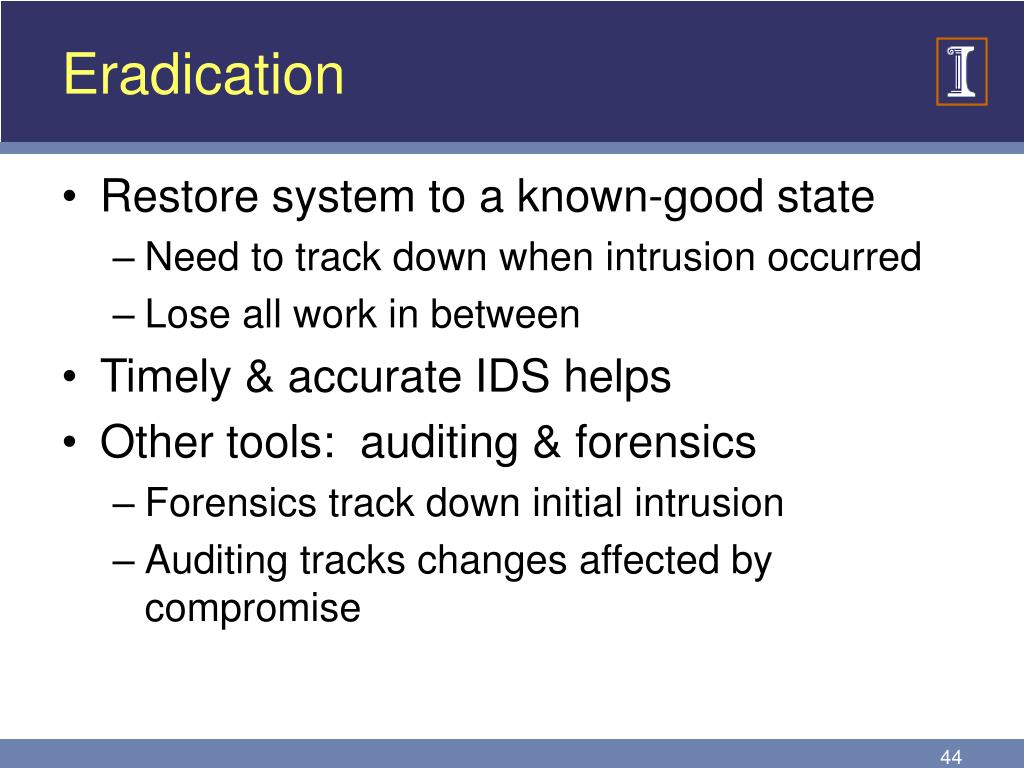 Eradication

I

• Restore system to a known-good state
– Need to track down when intrusion occurred
– Lose all work in between
• Timely & accurate IDS helps
• Other tools:  auditing & forensics
– Forensics track down initial intrusion
– Auditing tracks changes affected by compromise

44